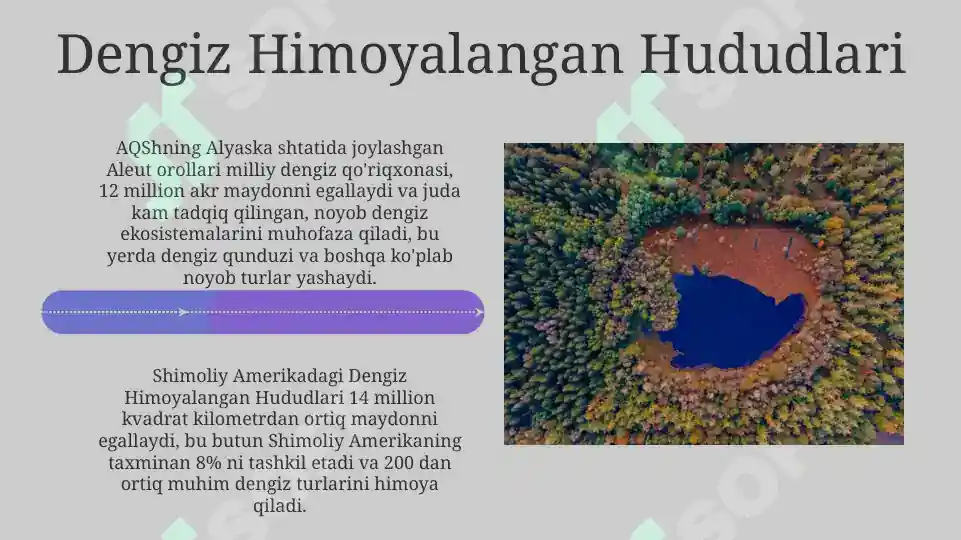 Dengiz Himoyalangan Hududlari

AQShning Alyaska shtatida joylashgan Aleut orollari milliy dengiz qo'riqxonasi, 12 million akr maydonni egallaydi va juda kam tadqiq qilingan, noyob dengiz ekosistemalarini muhofaza qiladi, bu yerda dengiz qunduzi va boshqa ko'plab noyob turlar yashaydi.

Shimoliy Amerikadagi Dengiz Himoyalangan Hududlari 14 million kvadrat kilometrdan ortiq maydonni egallaydi, bu butun Shimoliy Amerikaning taxminan 8% ni tashkil etadi va 200 dan ortiq muhim dengiz turlarini himoya qiladi.